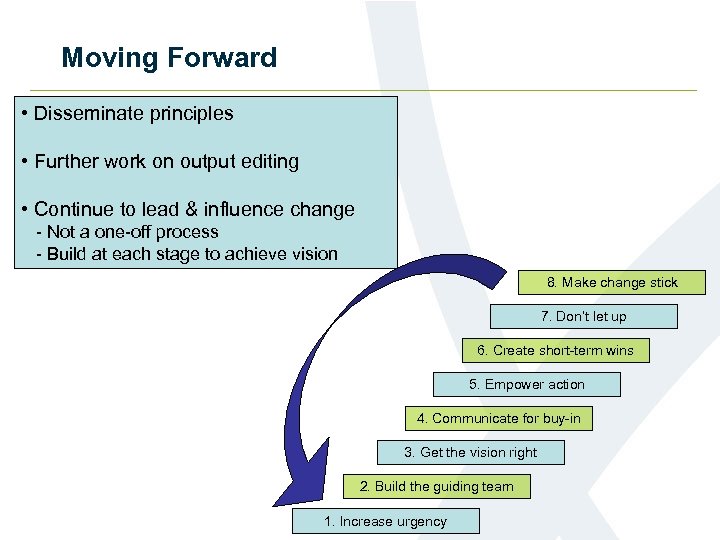 Moving Forward

• Disseminate principles

• Further work on output editing

• Continue to lead & influence change
- Not a one-off process
- Build at each stage to achieve vision

8. Make change stick

7. Don't let up

6. Create short-term wins

5. Empower action

4. Communicate for buy-in

3. Get the vision right

2. Build the guiding team

1. Increase urgency